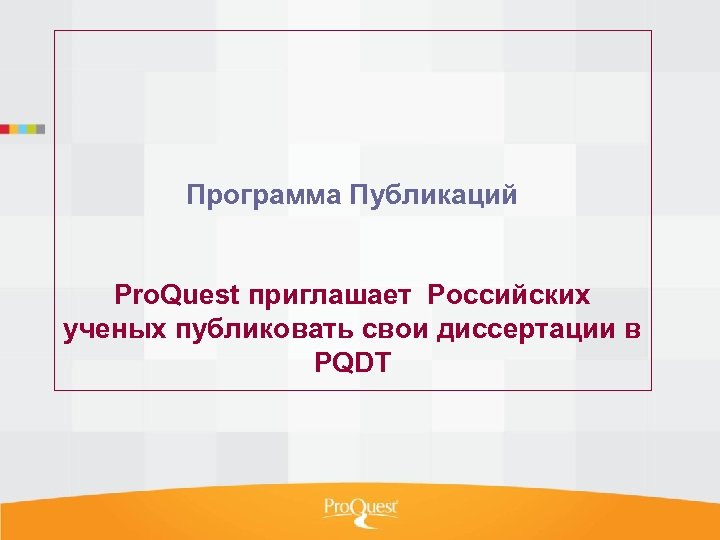 Программа Публикаций

ProQuest приглашает  Российских ученых публиковать свои диссертации в PQDT

ProQuest